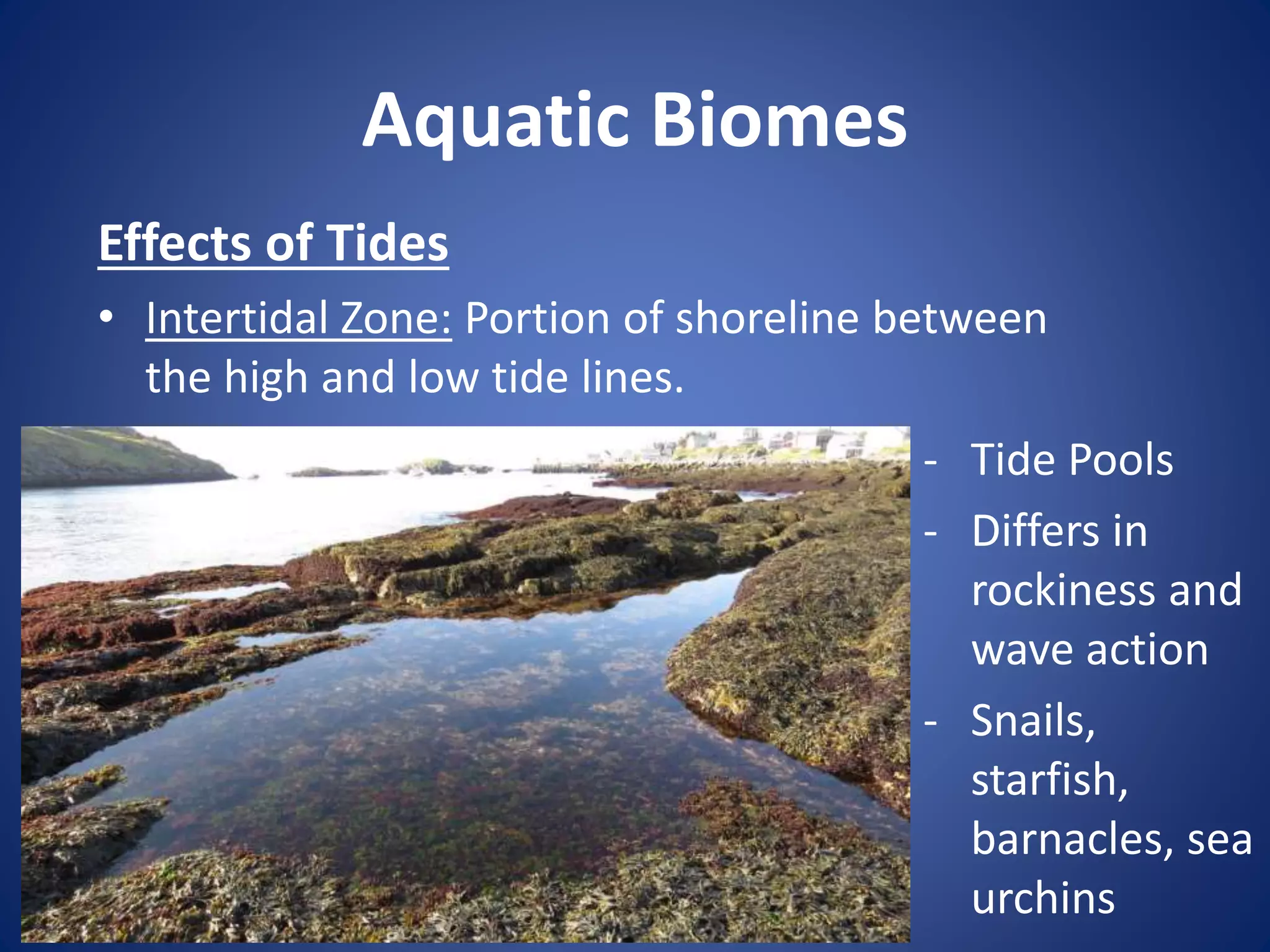 Aquatic Biomes

Effects of Tides

• Intertidal Zone: Portion of shoreline between the high and low tide lines.

- Tide Pools
- Differs in rockiness and wave action
- Snails, starfish, barnacles, sea urchins